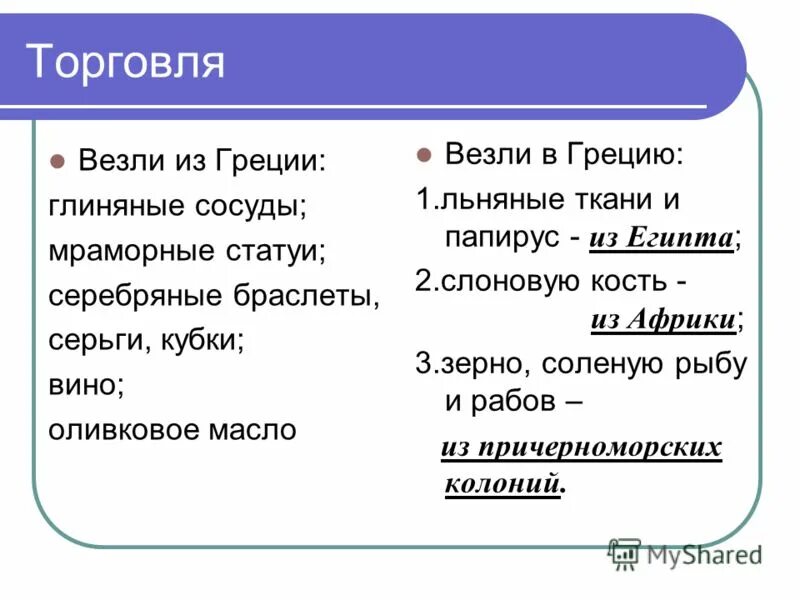 Торговля

Везли из Греции:
глиняные сосуды;
мраморные статуи;
серебряные браслеты, серьги, кубки;
вино;
оливковое масло

Везли в Грецию:
1.льняные ткани и папирус - из Египта;
2.слоновую кость - из Африки;
3.зерно, соленую рыбу и рабов – из причерноморских колоний.

MyShared